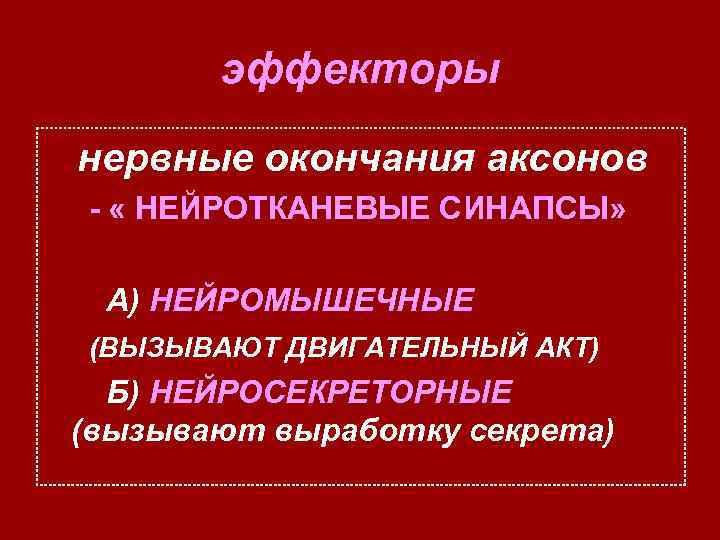 эффекторы

нервные окончания аксонов
- « НЕЙРОТКАНЕВЫЕ СИНАПСЫ»

А) НЕЙРОМЫШЕЧНЫЕ
(ВЫЗЫВАЮТ ДВИГАТЕЛЬНЫЙ АКТ)
Б) НЕЙРОСЕКРЕТОРНЫЕ
(вызывают выработку секрета)